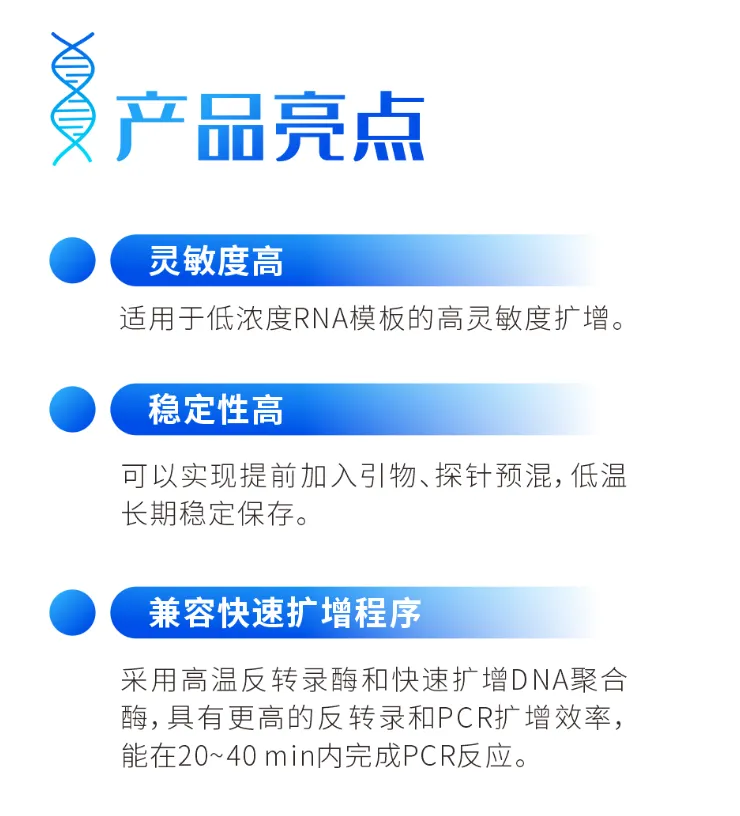 产品亮点

灵敏度高

适用于低浓度RNA模板的高灵敏度扩增。

稳定性高

可以实现提前加入引物、探针预混，低温长期稳定保存。

兼容快速扩增程序

采用高温反转录酶和快速扩增DNA聚合酶，具有更高的反转录和PCR扩增效率，能在20~40 min内完成PCR反应。